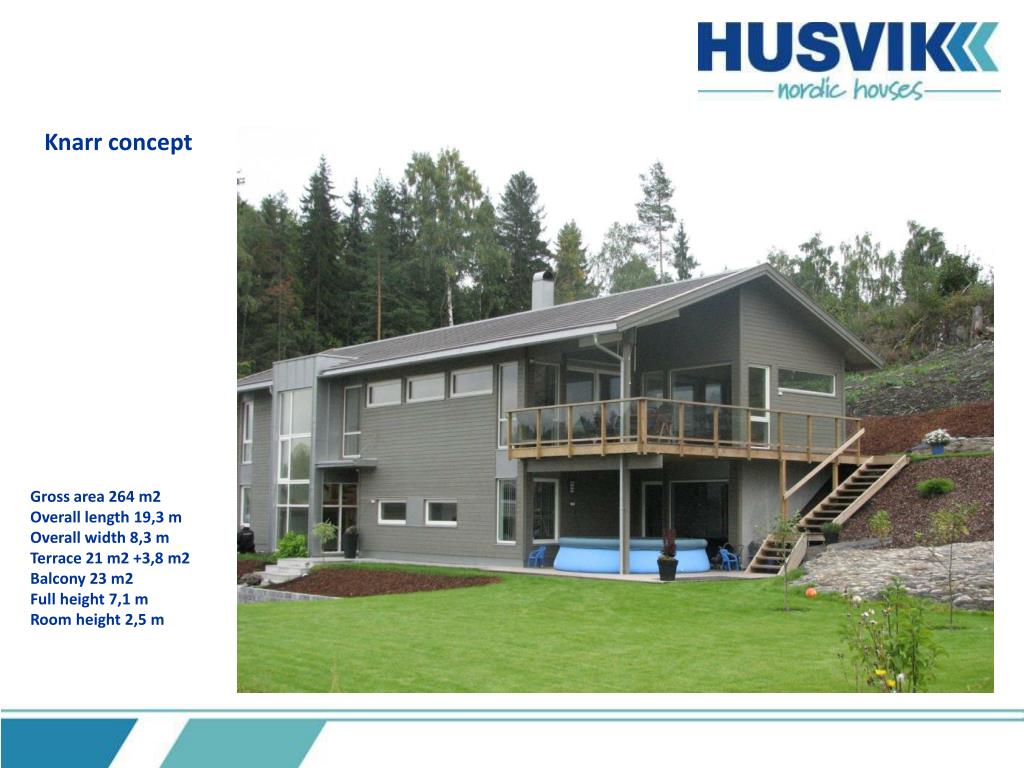 HUSVIK
nordic houses

Knarr concept

Gross area 264 m2
Overall length 19,3 m
Overall width 8,3 m
Terrace 21 m2 +3,8 m2
Balcony 23 m2
Full height 7,1 m
Room height 2,5 m